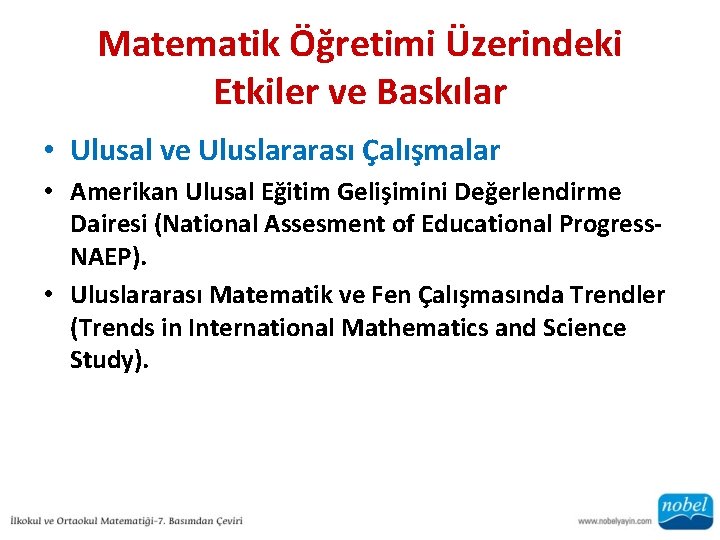 Matematik Öğretimi Üzerindeki Etkiler ve Baskılar

• Ulusal ve Uluslararası Çalışmalar

• Amerikan Ulusal Eğitim Gelişimini Değerlendirme Dairesi (National Assesment of Educational Progress-NAEP).

• Uluslararası Matematik ve Fen Çalışmasında Trendler (Trends in International Mathematics and Science Study).

İlkokul ve Ortaokul Matematiği-7. Basımdan Çeviri

www.nobelyayin.com

nobel